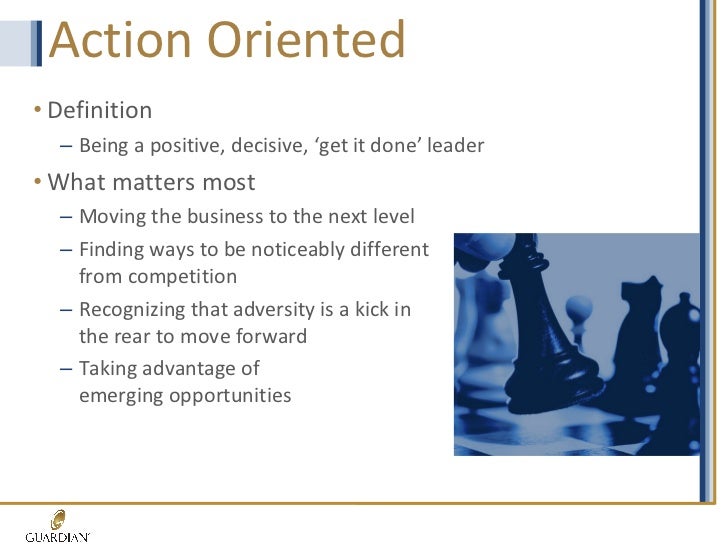 Action Oriented

• Definition
– Being a positive, decisive, ‘get it done’ leader

• What matters most
– Moving the business to the next level
– Finding ways to be noticeably different from competition
– Recognizing that adversity is a kick in the rear to move forward
– Taking advantage of emerging opportunities

GUARDIAN